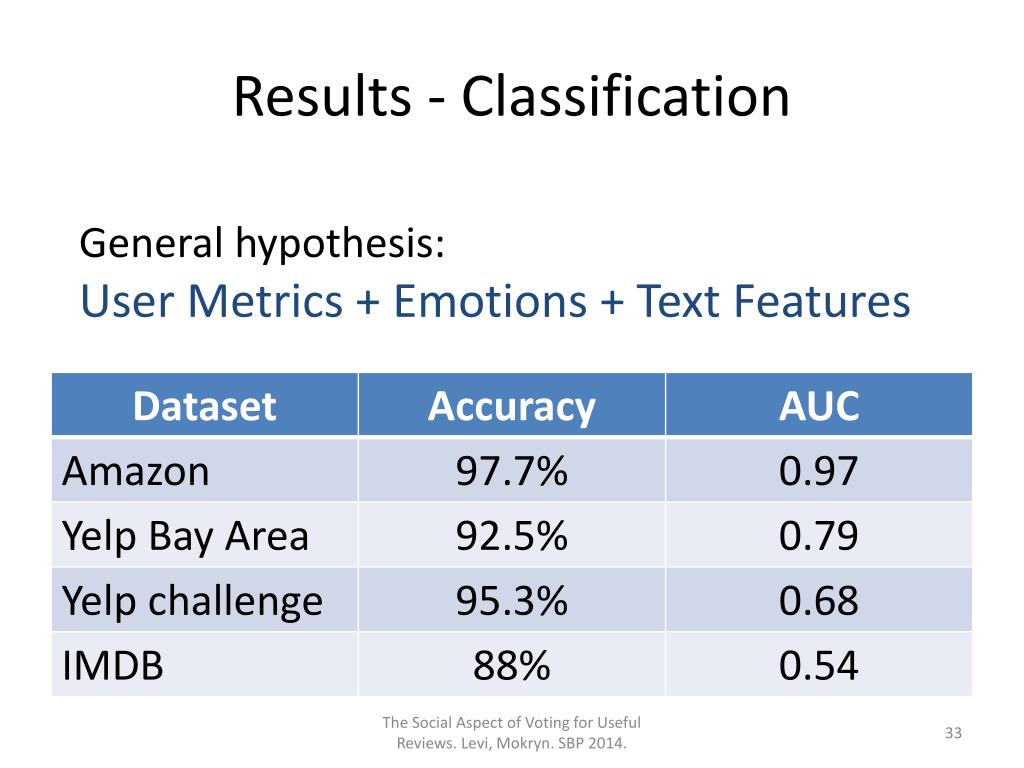 Results - Classification

General hypothesis:
User Metrics + Emotions + Text Features

| Dataset | Accuracy | AUC |
|---|---|---|
| Amazon | 97.7% | 0.97 |
| Yelp Bay Area | 92.5% | 0.79 |
| Yelp challenge | 95.3% | 0.68 |
| IMDB | 88% | 0.54 |

The Social Aspect of Voting for Useful Reviews. Levi, Mokryn. SBP 2014.

33